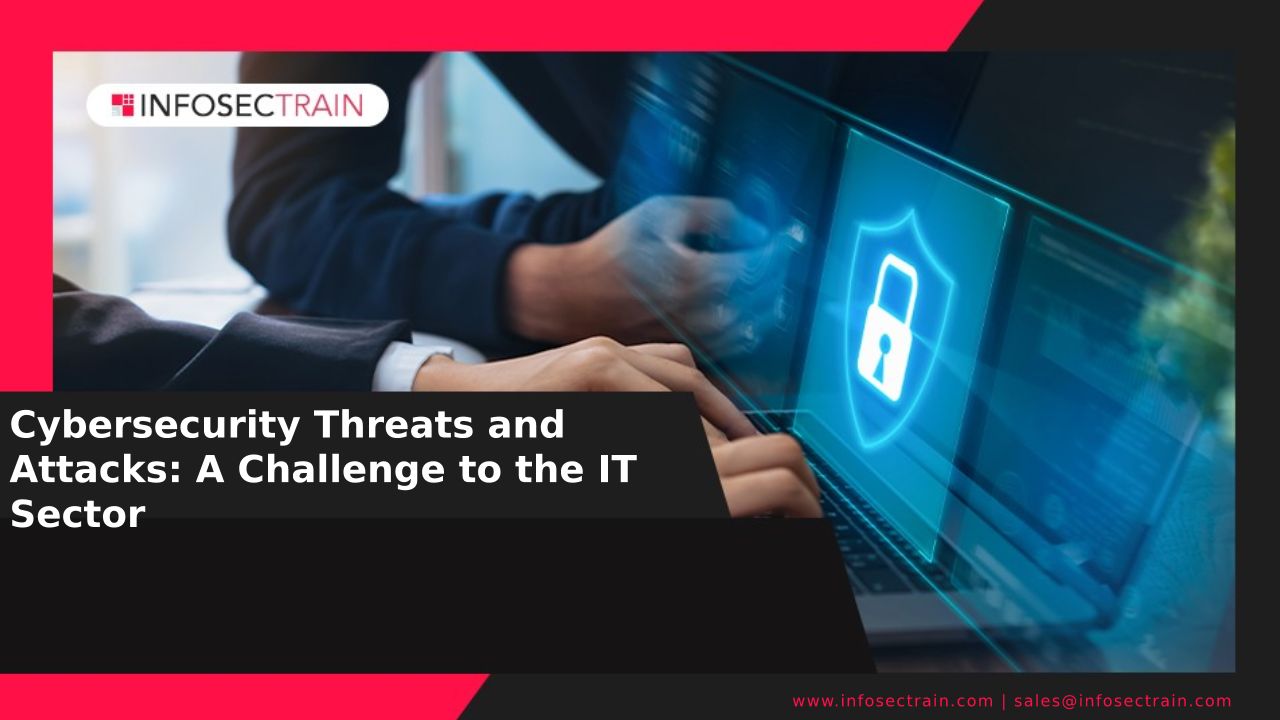 INFOSECTRAIN

Cybersecurity Threats and Attacks: A Challenge to the IT Sector

www.infosectrain.com | sales@infosectrain.com